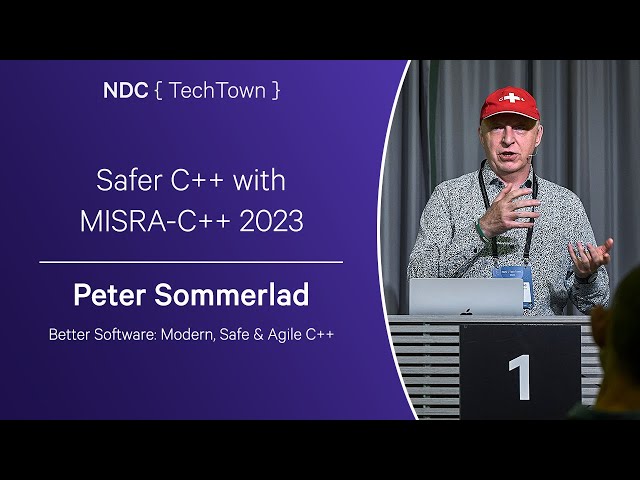 NDC { TechTown }

Safer C++ with MISRA-C++ 2023

Peter Sommerlad

Better Software: Modern, Safe & Agile C++

1